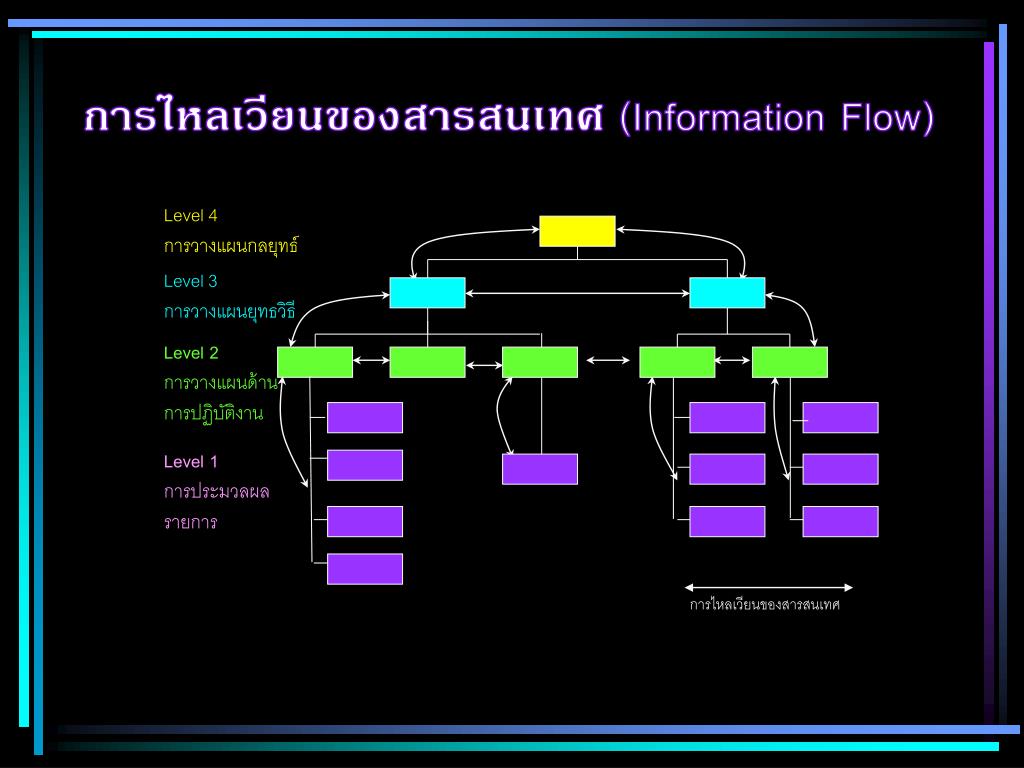 การไหลเวียนของสารสนเทศ (Information Flow)

Level 4
การวางแผนกลยุทธ์

Level 3
การวางแผนยุทธวิธี

Level 2
การวางแผนด้าน
การปฏิบัติงาน

Level 1
การประมวลผล
รายการ

การไหลเวียนของสารสนเทศ